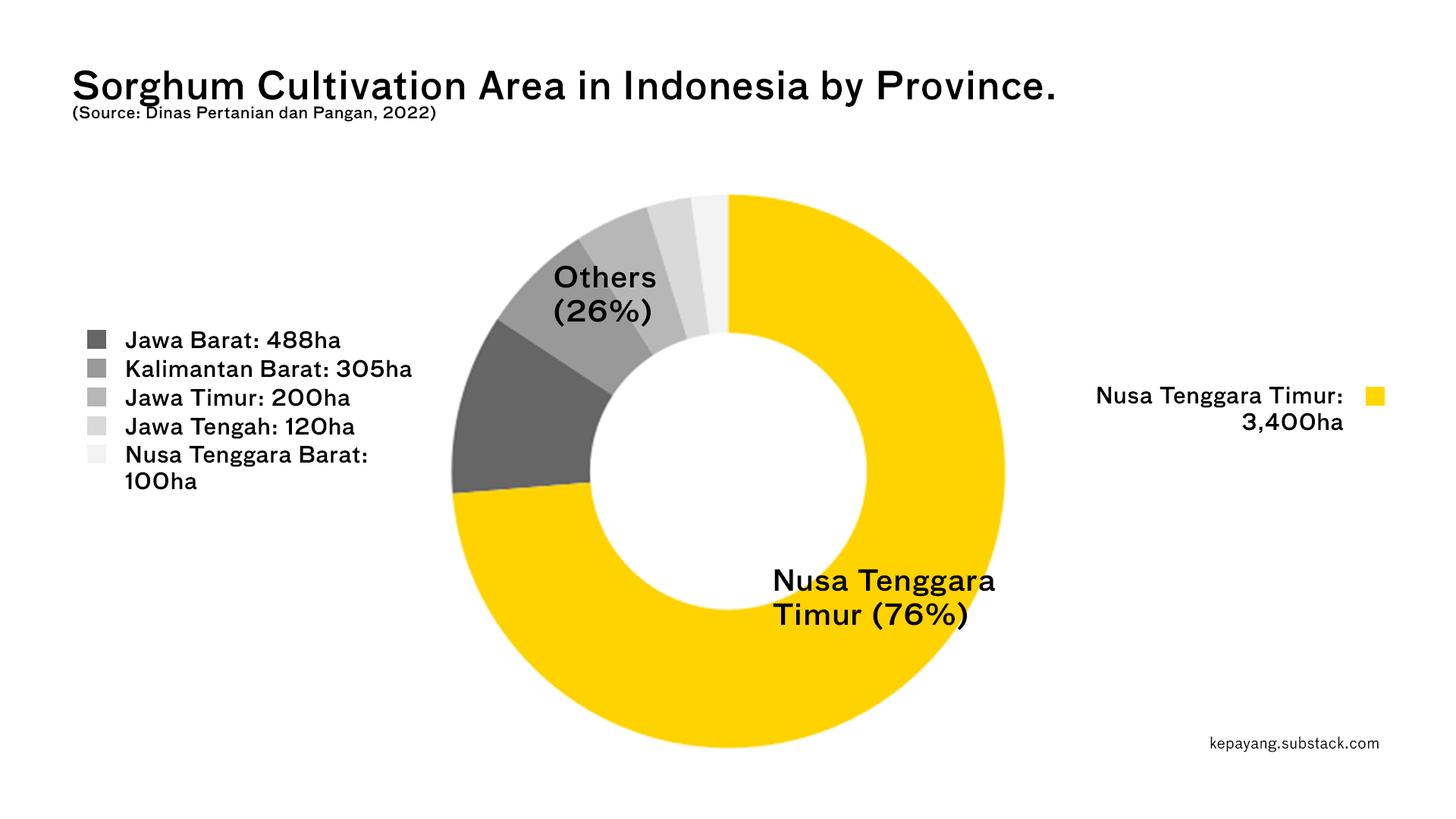 Sorghum Cultivation Area in Indonesia by Province.
(Source: Dinas Pertanian dan Pangan, 2022)

Jawa Barat: 488ha
Kalimantan Barat: 305ha
Jawa Timur: 200ha
Jawa Tengah: 120ha
Nusa Tenggara Barat: 100ha

Others (26%)

Nusa Tenggara Timur (76%)

Nusa Tenggara Timur: 3,400ha

kepayang.substack.com